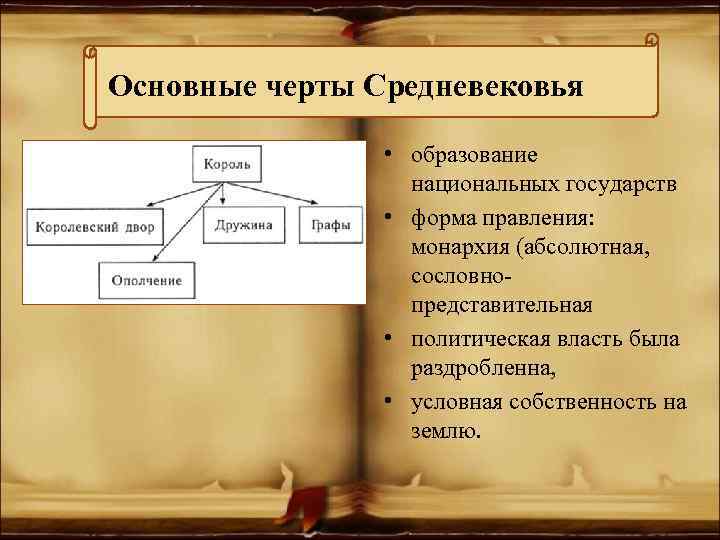 Основные черты Средневековья

Король

Королевский двор

Дружина

Графы

Ополчение

• образование национальных государств
• форма правления: монархия (абсолютная, сословно-представительная
• политическая власть была раздробленна,
• условная собственность на землю.